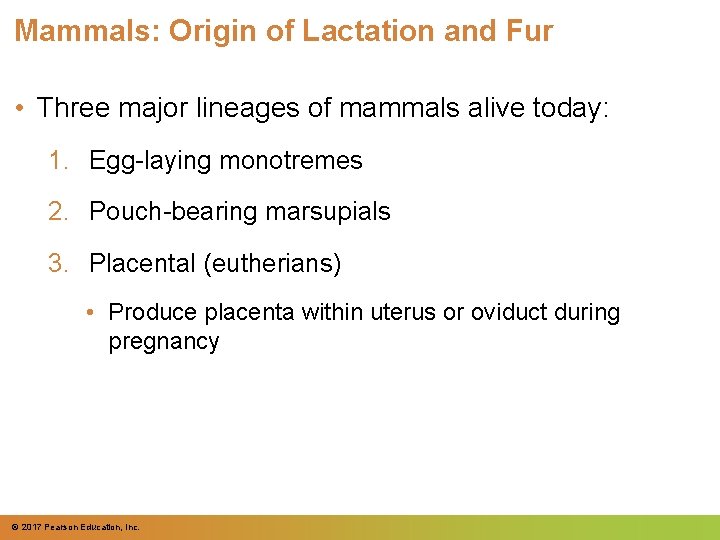 Mammals: Origin of Lactation and Fur

• Three major lineages of mammals alive today:

1. Egg-laying monotremes

2. Pouch-bearing marsupials

3. Placental (eutherians)

• Produce placenta within uterus or oviduct during pregnancy

© 2017 Pearson Education, Inc.